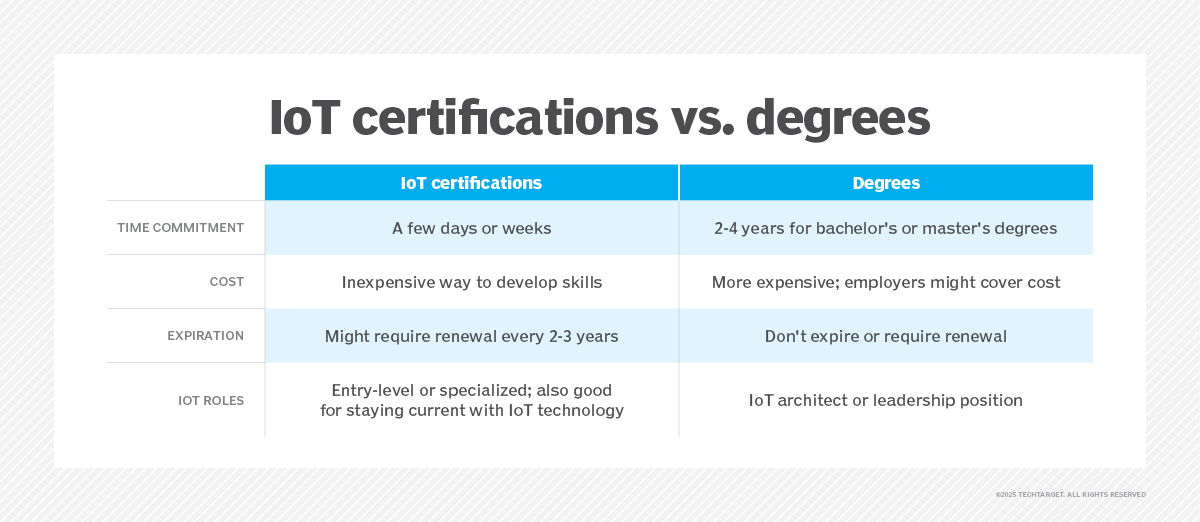 IoT certifications vs. degrees

| | IoT certifications | Degrees |
|---|---|---|
| TIME COMMITMENT | A few days or weeks | 2-4 years for bachelor's or master's degrees |
| COST | Inexpensive way to develop skills | More expensive; employers might cover cost |
| EXPIRATION | Might require renewal every 2-3 years | Don't expire or require renewal |
| IOT ROLES | Entry-level or specialized; also good for staying current with IoT technology | IoT architect or leadership position |

©2025 TECHTARGET. ALL RIGHTS RESERVED